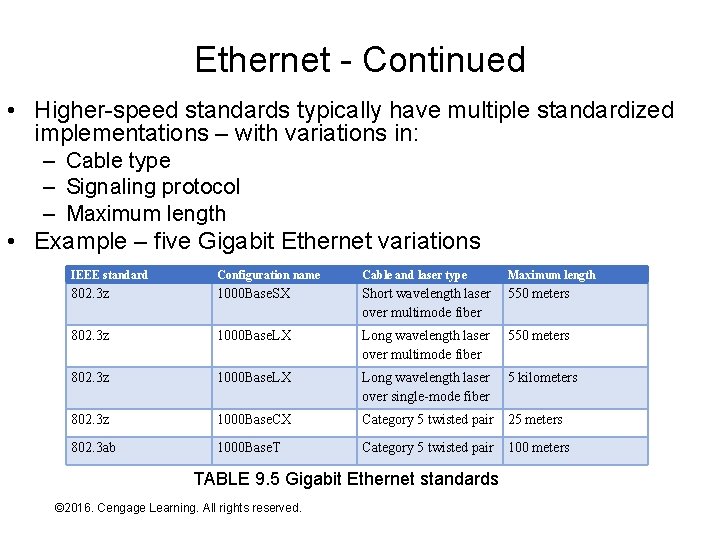 Ethernet - Continued

• Higher-speed standards typically have multiple standardized implementations – with variations in:
– Cable type
– Signaling protocol
– Maximum length
• Example – five Gigabit Ethernet variations

| IEEE standard | Configuration name | Cable and laser type | Maximum length |
|---|---|---|---|
| 802.3z | 1000BaseSX | Short wavelength laser over multimode fiber | 550 meters |
| 802.3z | 1000BaseLX | Long wavelength laser over multimode fiber | 550 meters |
| 802.3z | 1000BaseLX | Long wavelength laser over single-mode fiber | 5 kilometers |
| 802.3z | 1000BaseCX | Category 5 twisted pair | 25 meters |
| 802.3ab | 1000BaseT | Category 5 twisted pair | 100 meters |

TABLE 9.5 Gigabit Ethernet standards

©2016. Cengage Learning. All rights reserved.